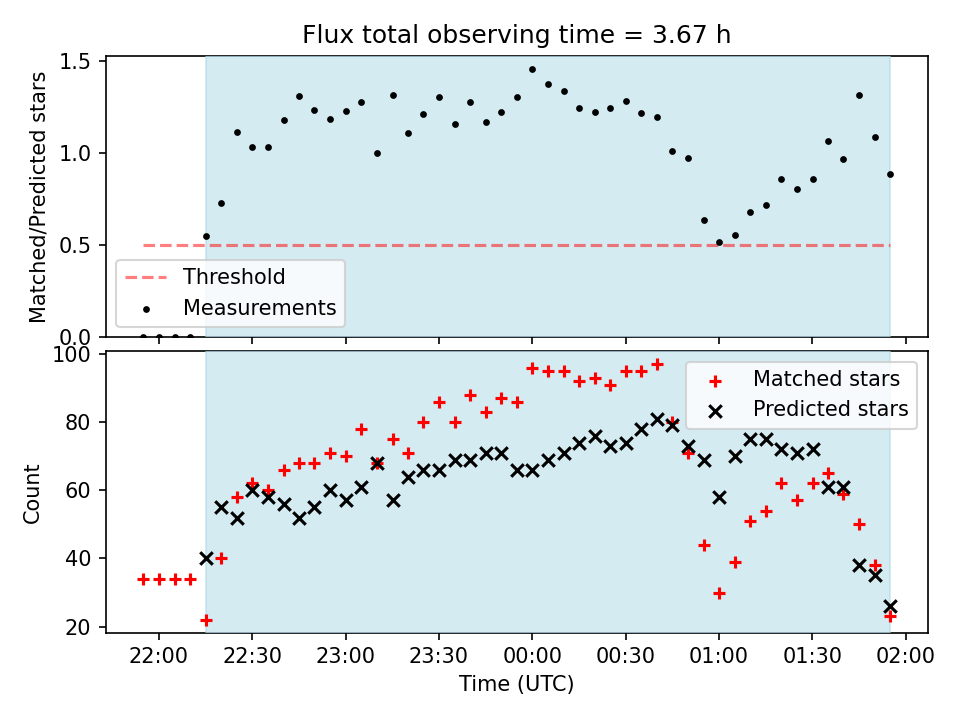 Flux total observing time = 3.67 h

Matched/Predicted stars

1.5
1.0
0.5
0.0

Threshold
Measurements

Count

100
80
60
40
20

Matched stars
Predicted stars

22:00 22:30 23:00 23:30 00:00 00:30 01:00 01:30 02:00

Time (UTC)